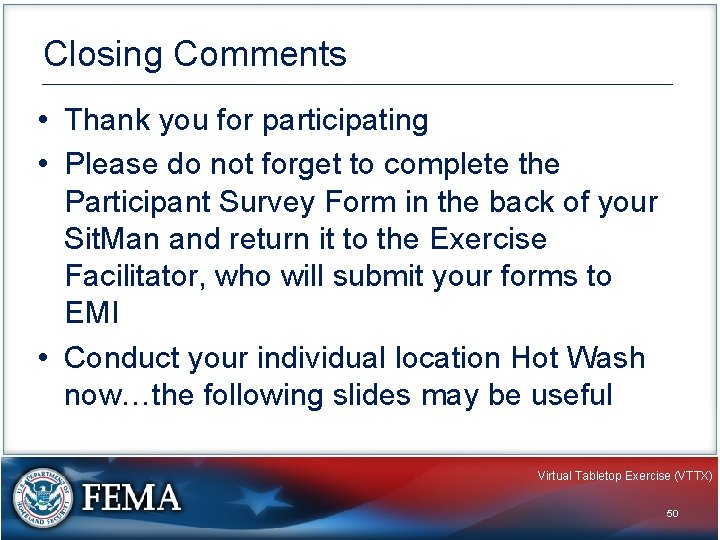 Closing Comments

• Thank you for participating

• Please do not forget to complete the Participant Survey Form in the back of your SitMan and return it to the Exercise Facilitator, who will submit your forms to EMI

• Conduct your individual location Hot Wash now…the following slides may be useful

U.S. DEPARTMENT OF HOMELAND SECURITY

FEMA

Virtual Tabletop Exercise (VTTX)

50